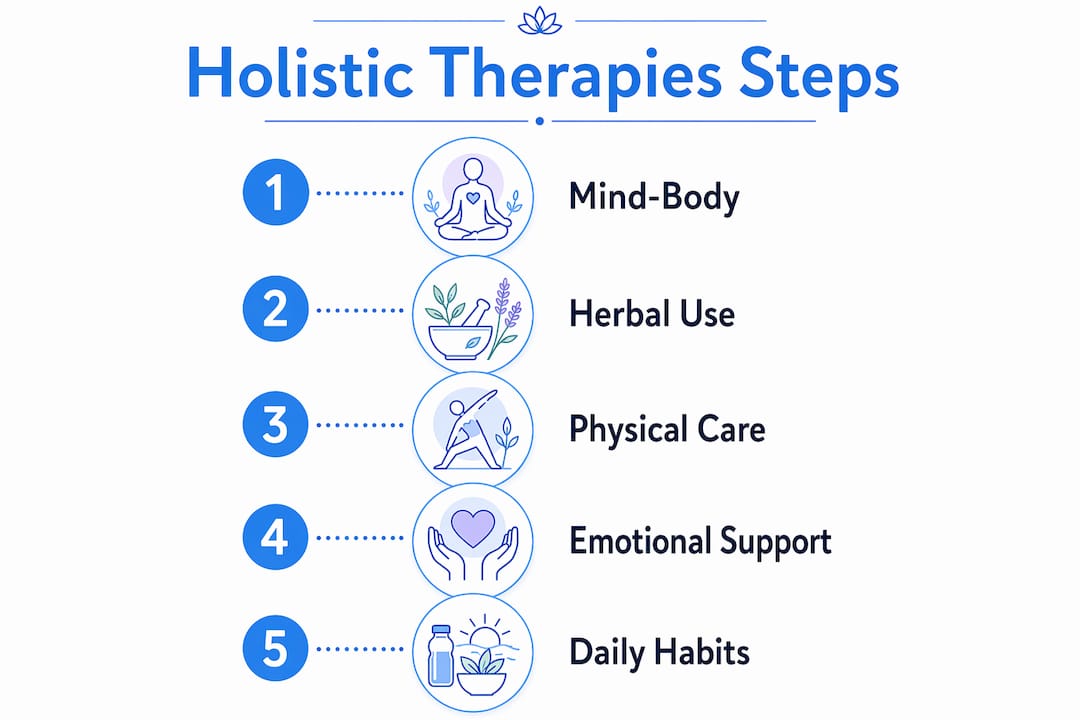 Holistic Therapies Steps

1 Mind-Body

2 Herbal Use

3 Physical Care

4 Emotional Support

5 Daily Habits